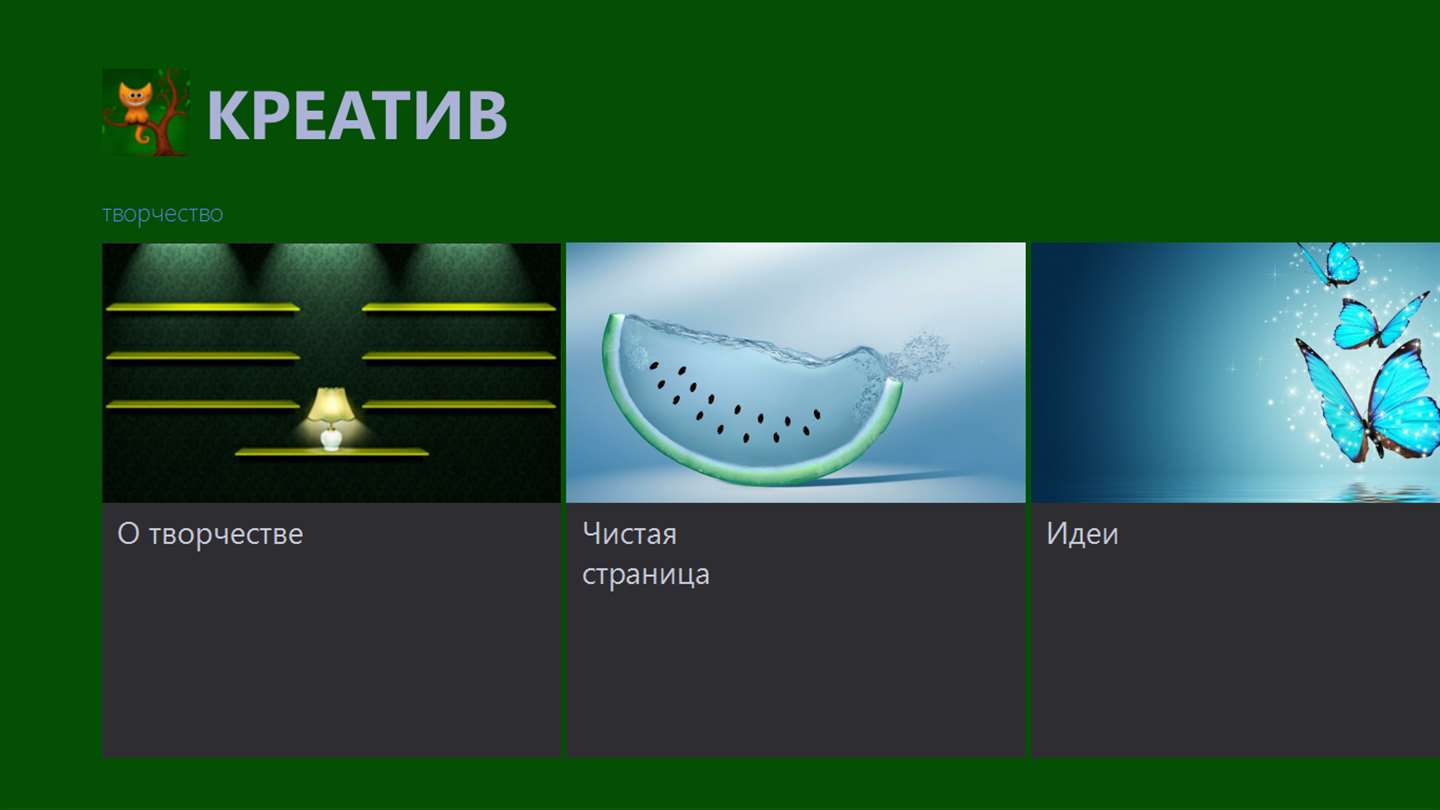 КРЕАТИВ

творчество

О творчестве

Чистая страница

Идеи